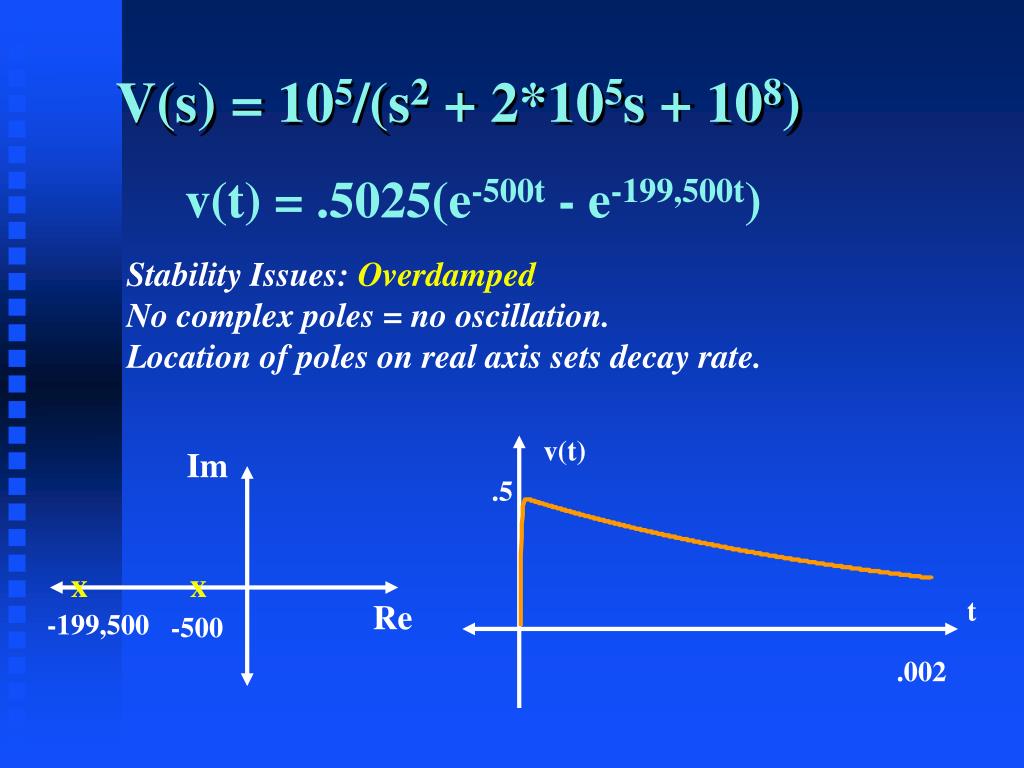 $V(s) = 10^5/(s^2 + 2*10^5s + 10^8)$

$v(t) = .5025(e^{-500t} - e^{-199,500t})$

Stability Issues: Overdamped
No complex poles = no oscillation.
Location of poles on real axis sets decay rate.

Im
x
x
-199,500
-500
Re

v(t)
.5
t
.002